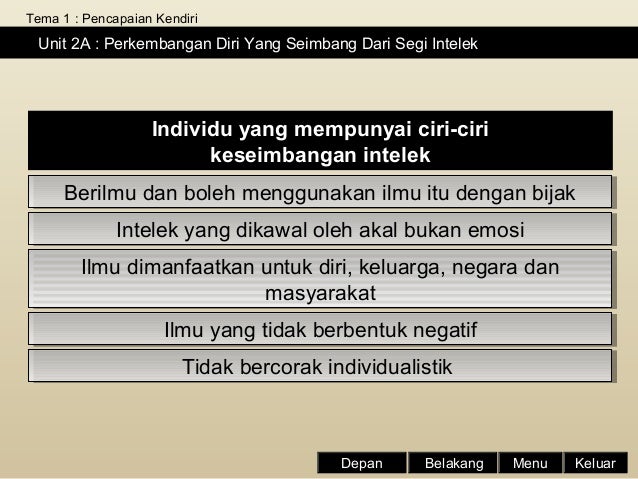 Tema 1 : Pencapaian Kendiri

Unit 2A : Perkembangan Diri Yang Seimbang Dari Segi Intelek

Individu yang mempunyai ciri-ciri keseimbangan intelek

Berilmu dan boleh menggunakan ilmu itu dengan bijak

Intelek yang dikawal oleh akal bukan emosi

Ilmu dimanfaatkan untuk diri, keluarga, negara dan masyarakat

Ilmu yang tidak berbentuk negatif

Tidak bercorak individualistik

Depan

Belakang

Menu

Keluar